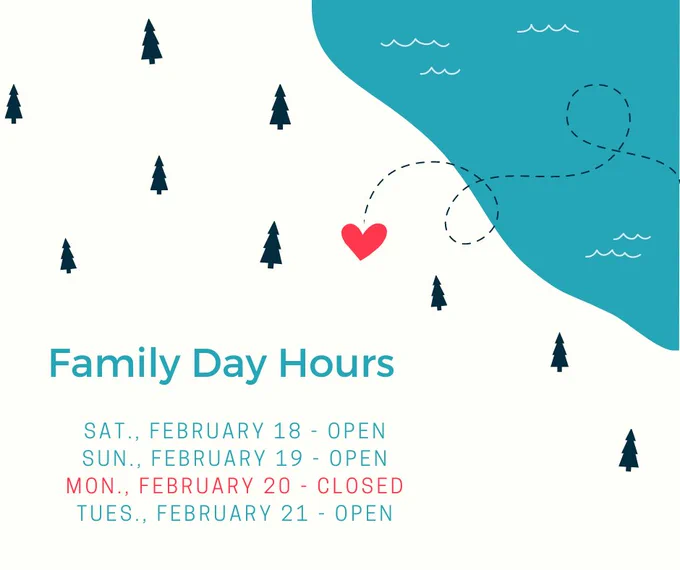 Family Day Hours

SAT., FEBRUARY 18 - OPEN
SUN., FEBRUARY 19 - OPEN
MON., FEBRUARY 20 - CLOSED
TUES., FEBRUARY 21 - OPEN